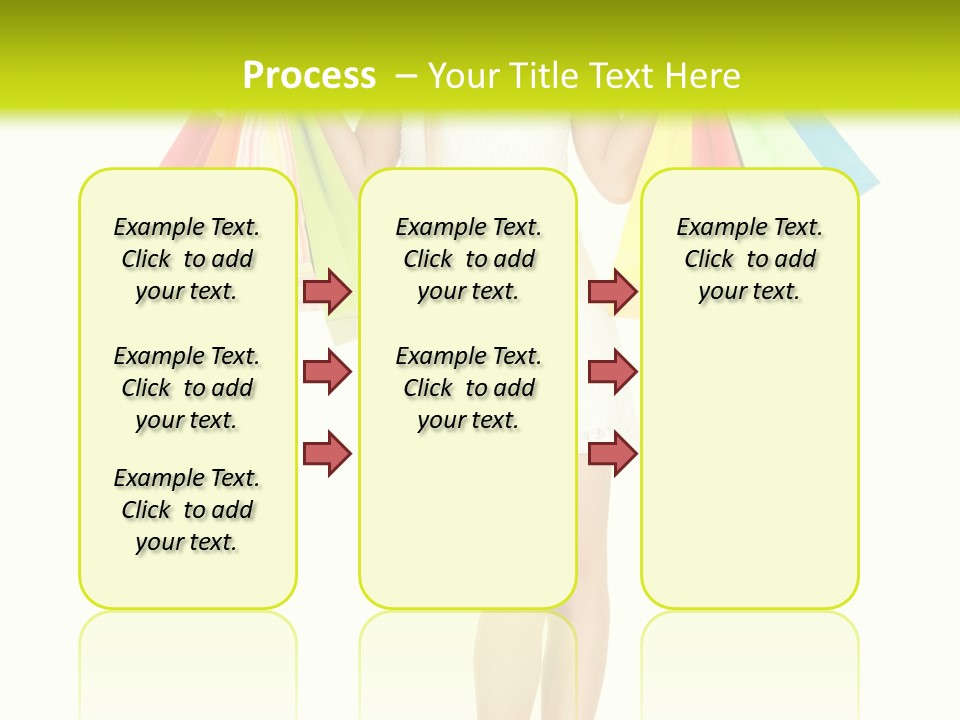 Process – Your Title Text Here

Example Text. Click to add your text.

Example Text. Click to add your text.

Example Text. Click to add your text.

Example Text. Click to add your text.

Example Text. Click to add your text.

Example Text. Click to add your text.